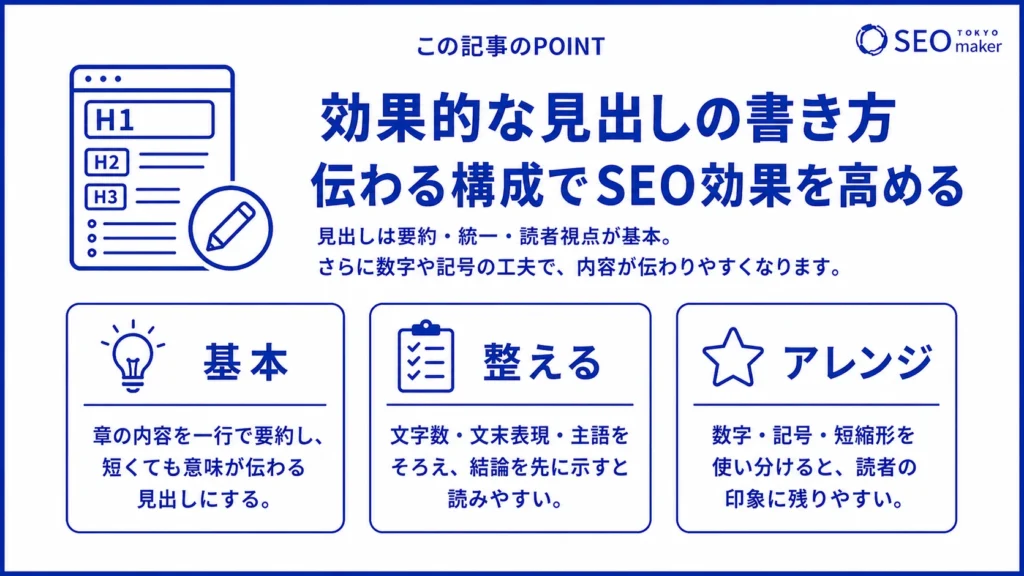 この記事のPOINT

SEO TOKYO maker

H1
H2
H3

効果的な見出しの書き方
伝わる構成でSEO効果を高める

見出しは要約・統一・読者視点が基本。
さらに数字や記号の工夫で、内容が伝わりやすくなります。

基本

章の内容を一行で要約し、短くても意味が伝わる見出しにする。

整える

文字数・文末表現・主語をそろえ、結論を先に示すと読みやすい。

アレンジ

数字・記号・短縮形を使い分けると、読者の印象に残りやすい。